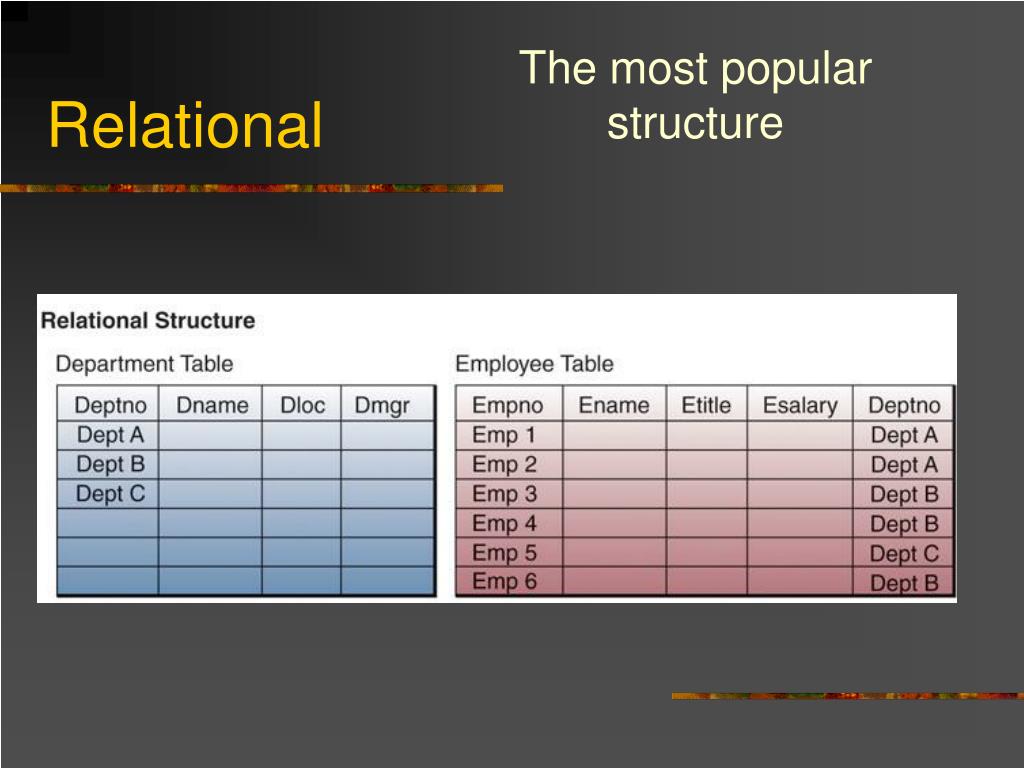 Relational

The most popular structure

Relational Structure

Department Table

| Deptno | Dname | Dloc | Dmgr |
|---|---|---|---|
| Dept A | | | |
| Dept B | | | |
| Dept C | | | |
| | | | |
| | | | |
| | | | |

Employee Table

| Empno | Ename | Etitle | Esalary | Deptno |
|---|---|---|---|---|
| Emp 1 | | | | Dept A |
| Emp 2 | | | | Dept A |
| Emp 3 | | | | Dept B |
| Emp 4 | | | | Dept B |
| Emp 5 | | | | Dept C |
| Emp 6 | | | | Dept B |